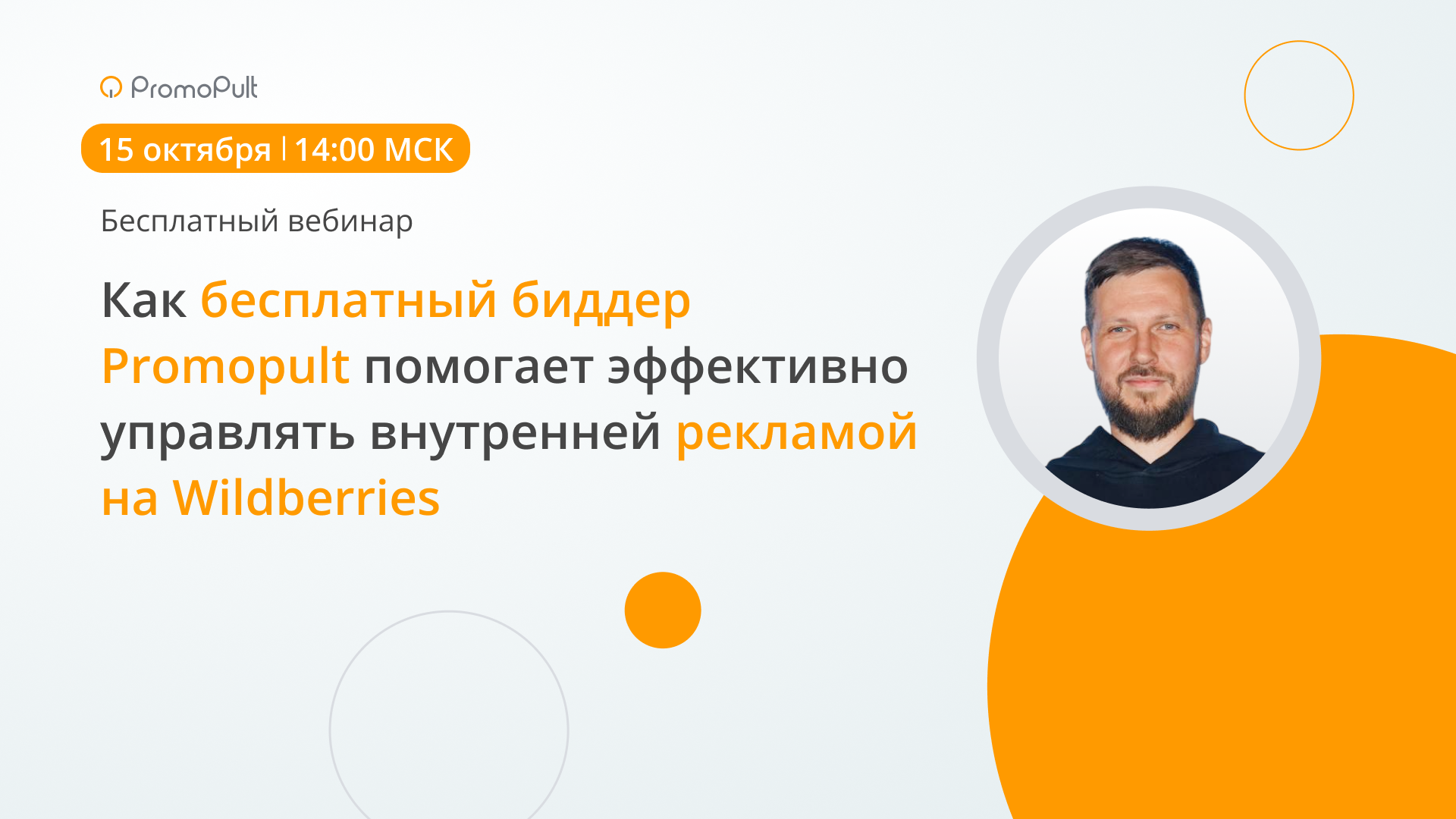 PromoPult

15 октября | 14:00 МСК

Бесплатный вебинар

Как бесплатный биддер Promopult помогает эффективно управлять внутренней рекламой на Wildberries